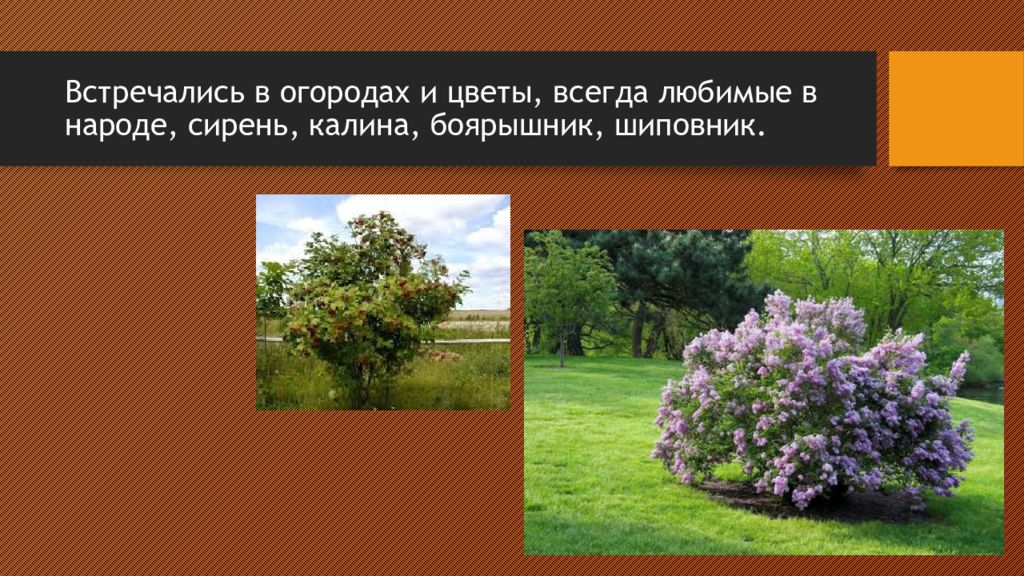 Встречались в огородах и цветы, всегда любимые в народе, сирень, калина, боярышник, шиповник.